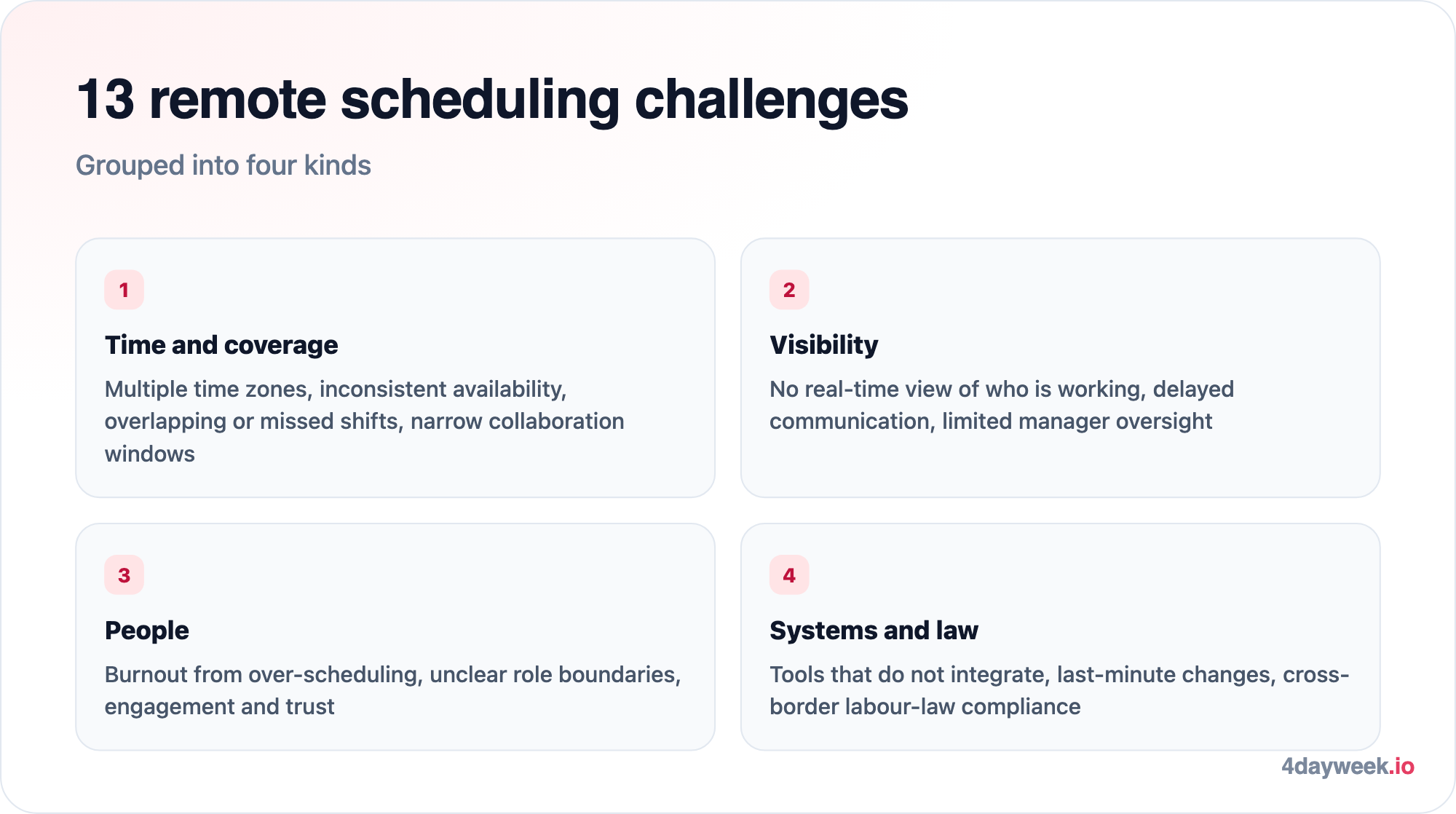 13 remote scheduling challenges

Grouped into four kinds

1

Time and coverage

Multiple time zones, inconsistent availability, overlapping or missed shifts, narrow collaboration windows

2

Visibility

No real-time view of who is working, delayed communication, limited manager oversight

3

People

Burnout from over-scheduling, unclear role boundaries, engagement and trust

4

Systems and law

Tools that do not integrate, last-minute changes, cross-border labour-law compliance

4dayweek.io